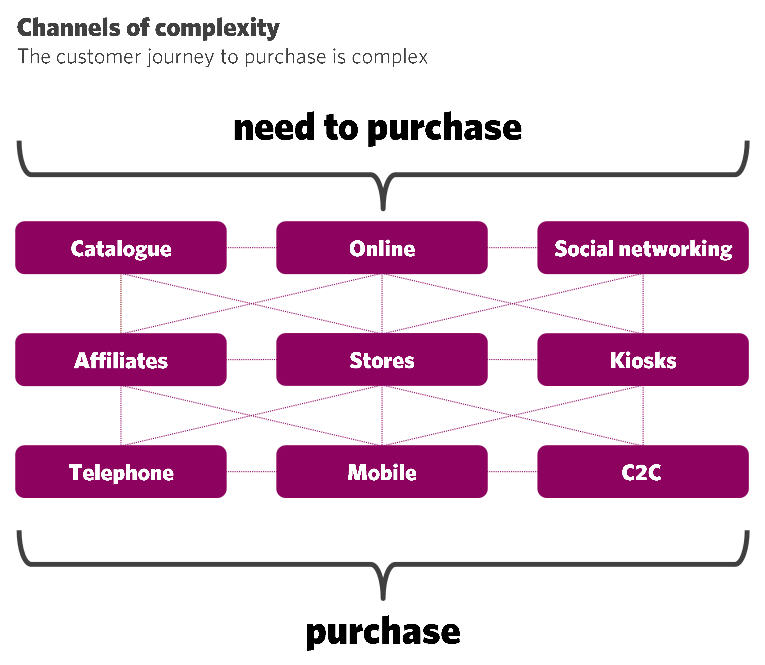 Channels of complexity
The customer journey to purchase is complex

need to purchase

Catalogue
Online
Social networking

Affiliates
Stores
Kiosks

Telephone
Mobile
C2C

purchase